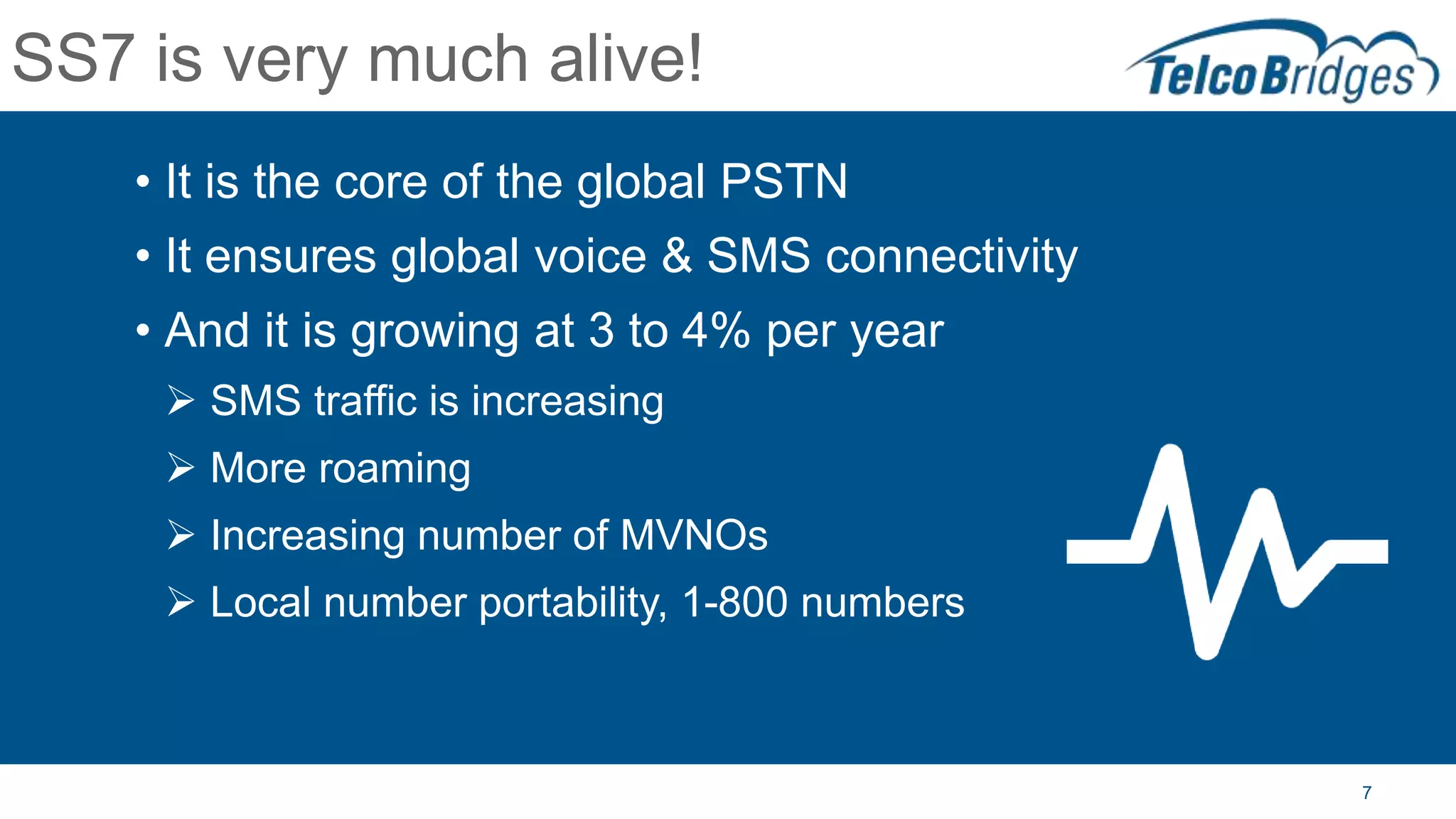 SS7 is very much alive!

TelcoBridges

• It is the core of the global PSTN
• It ensures global voice & SMS connectivity
• And it is growing at 3 to 4% per year
➢ SMS traffic is increasing
➢ More roaming
➢ Increasing number of MVNOs
➢ Local number portability, 1-800 numbers

7